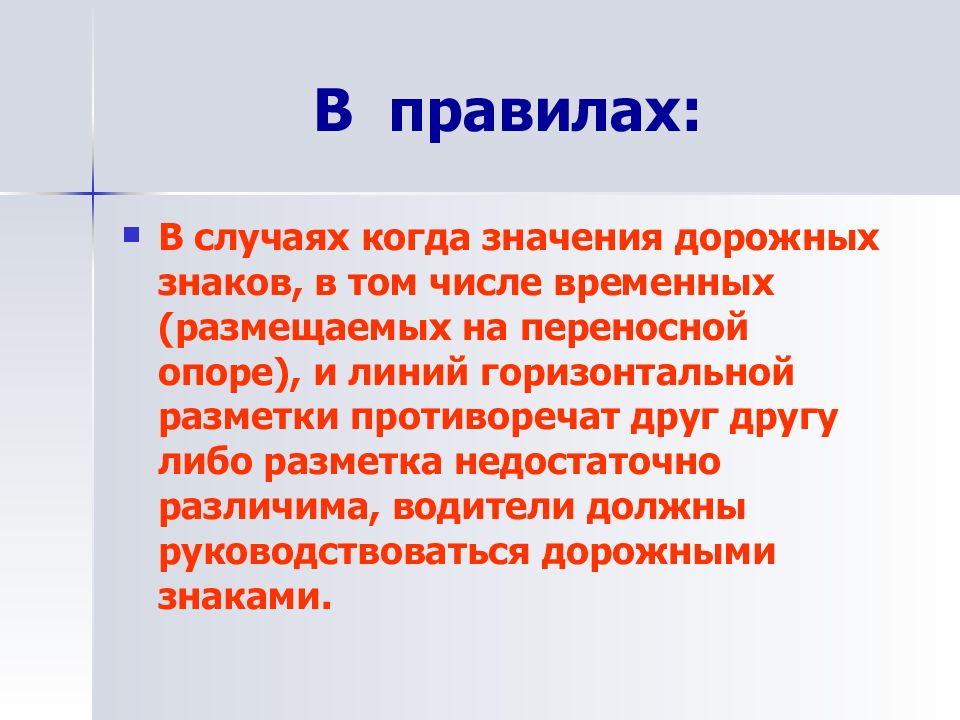 В правилах:

В случаях когда значения дорожных знаков, в том числе временных (размещаемых на переносной опоре), и линий горизонтальной разметки противоречат друг другу либо разметка недостаточно различима, водители должны руководствоваться дорожными знаками.